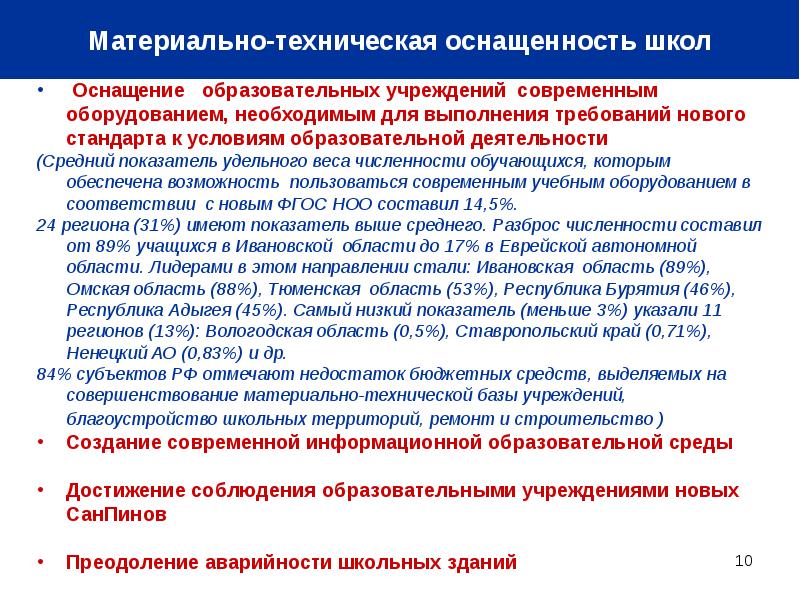 Материально-техническая оснащенность школ

• Оснащение образовательных учреждений современным оборудованием, необходимым для выполнения требований нового стандарта к условиям образовательной деятельности

(Средний показатель удельного веса численности обучающихся, которым обеспечена возможность пользоваться современным учебным оборудованием в соответствии с новым ФГОС НОО составил 14,5%.

24 региона (31%) имеют показатель выше среднего. Разброс численности составил от 89% учащихся в Ивановской области до 17% в Еврейской автономной области. Лидерами в этом направлении стали: Ивановская область (89%), Омская область (88%), Тюменская область (53%), Республика Бурятия (46%), Республика Адыгея (45%). Самый низкий показатель (меньше 3%) указали 11 регионов (13%): Вологодская область (0,5%), Ставропольский край (0,71%), Ненецкий АО (0,83%) и др.

84% субъектов РФ отмечают недостаток бюджетных средств, выделяемых на совершенствование материально-технической базы учреждений, благоустройство школьных территорий, ремонт и строительство )

• Создание современной информационной образовательной среды

• Достижение соблюдения образовательными учреждениями новых СанПинов

• Преодоление аварийности школьных зданий

10